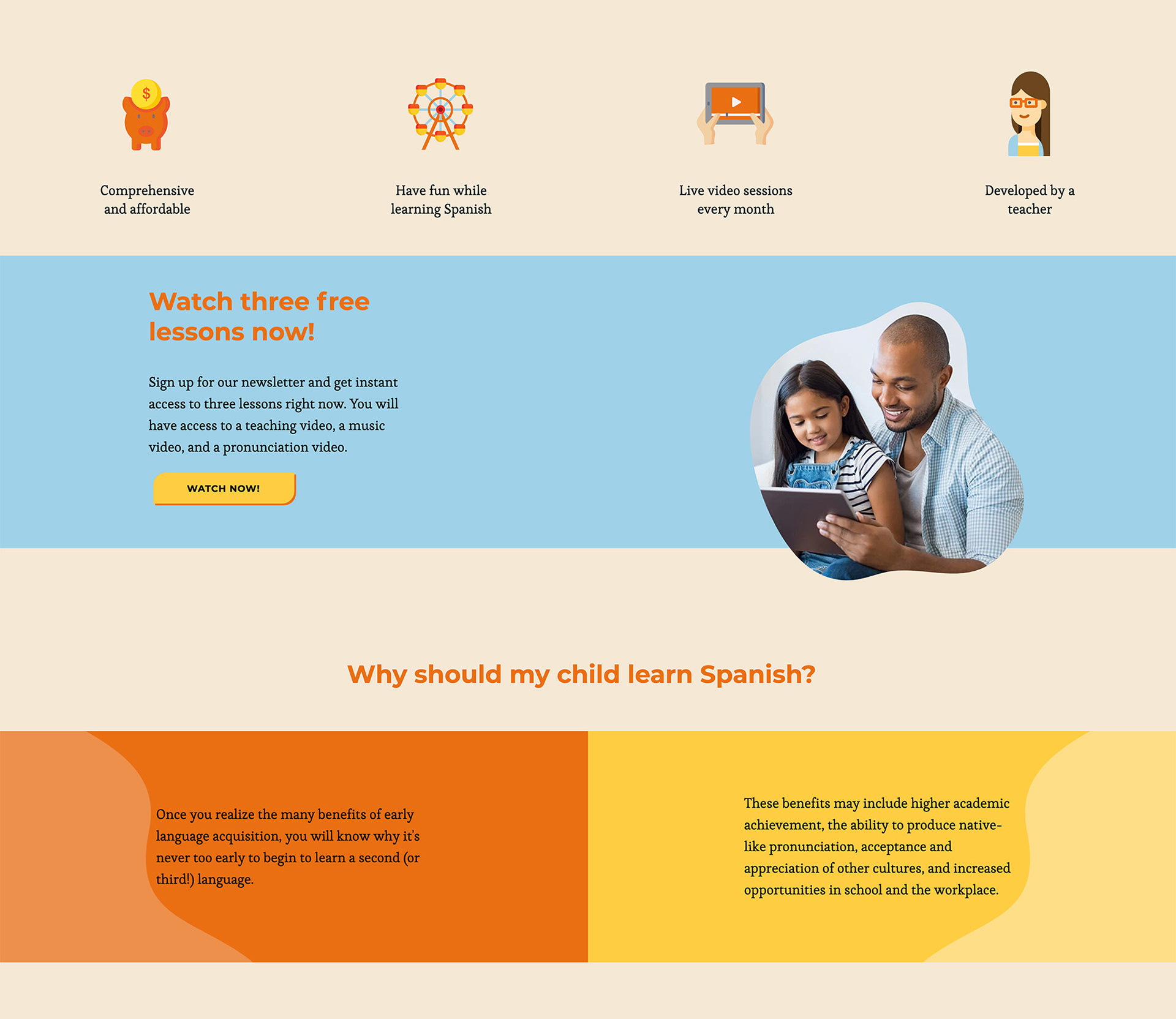 $

Comprehensive and affordable

Have fun while learning Spanish

Live video sessions every month

Developed by a teacher

Watch three free lessons now!

Sign up for our newsletter and get instant access to three lessons right now. You will have access to a teaching video, a music video, and a pronunciation video.

WATCH NOW!

Why should my child learn Spanish?

Once you realize the many benefits of early language acquisition, you will know why it's never too early to begin to learn a second (or third!) language.

These benefits may include higher academic achievement, the ability to produce native-like pronunciation, acceptance and appreciation of other cultures, and increased opportunities in school and the workplace.